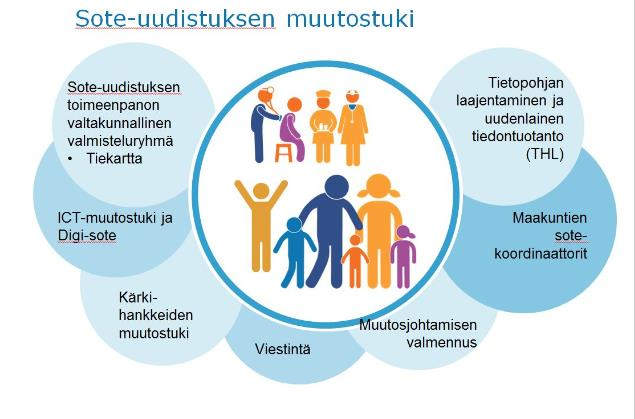 Sote-uudistuksen muutostuki

Sote-uudistuksen toimeenpanon valtakunnallinen valmisteluryhmä
• Tiekartta

ICT-muutostuki ja Digi-sote

Kärki-hankkeiden muutostuki

Viestintä

Muutosjohtamisen valmennus

Maakuntien sote-koordinaattorit

Tietopohjan laajentaminen ja uudenlainen tiedontuotanto (THL)